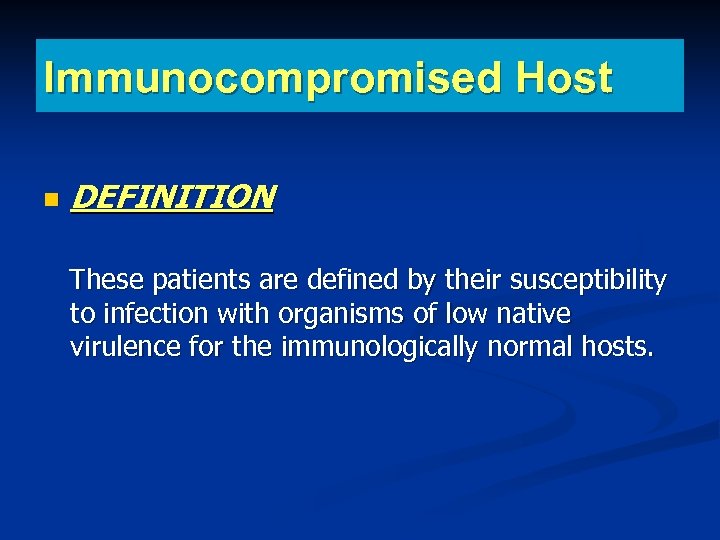 Immunocompromised Host

DEFINITION

These patients are defined by their susceptibility to infection with organisms of low native virulence for the immunologically normal hosts.